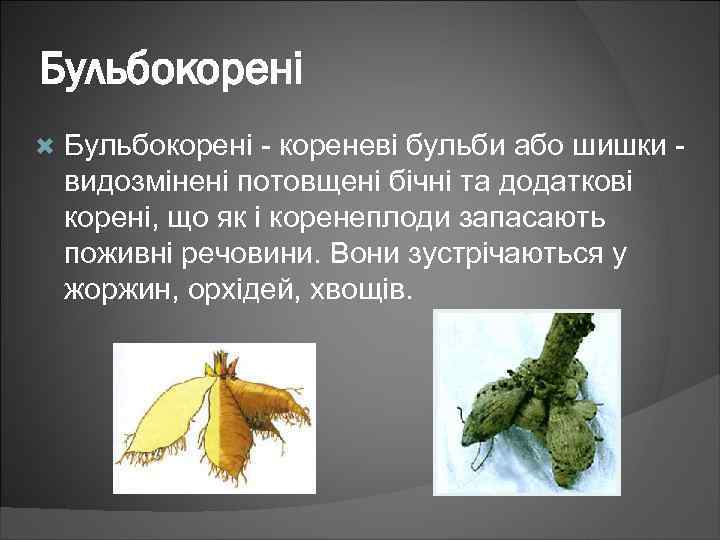 Бульбокорені

Бульбокорені - кореневі бульби або шишки - видозмінені потовщені бічні та додаткові корені, що як і коренеплоди запасають поживні речовини. Вони зустрічаються у жоржин, орхідей, хвощів.